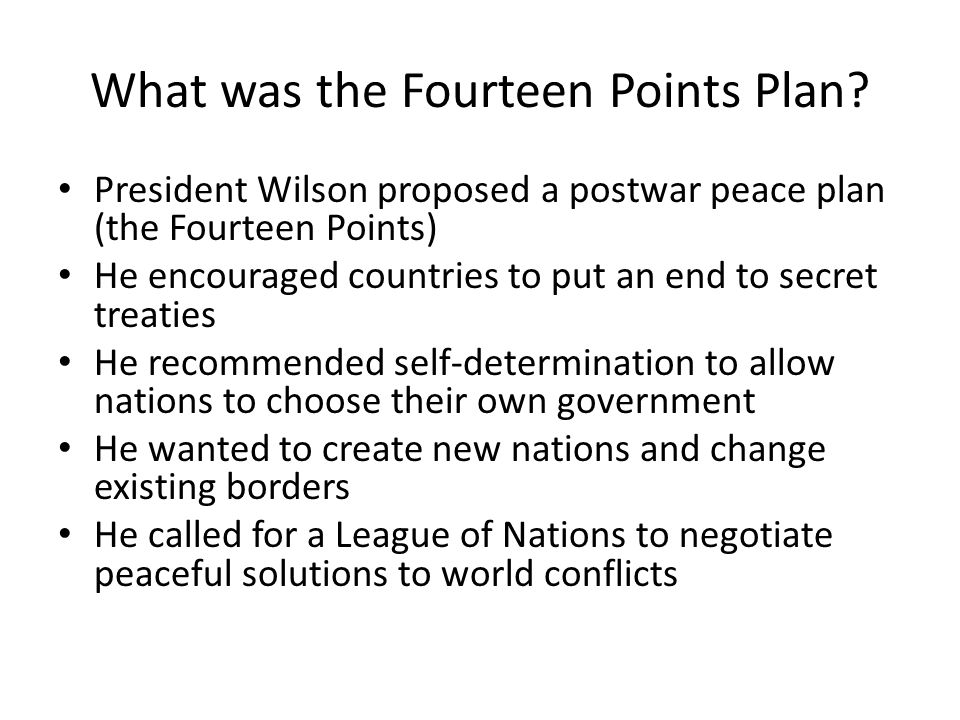 What was the Fourteen Points Plan?

• President Wilson proposed a postwar peace plan (the Fourteen Points)
• He encouraged countries to put an end to secret treaties
• He recommended self-determination to allow nations to choose their own government
• He wanted to create new nations and change existing borders
• He called for a League of Nations to negotiate peaceful solutions to world conflicts